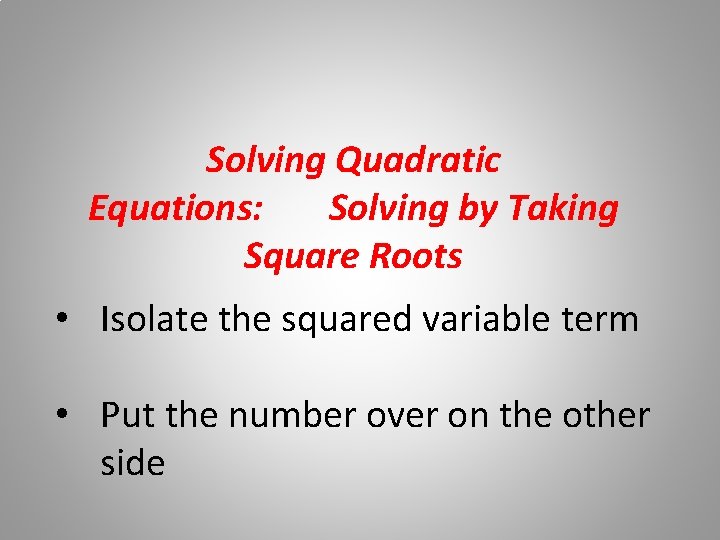 Solving Quadratic Equations: Solving by Taking Square Roots

• Isolate the squared variable term

• Put the number over on the other side